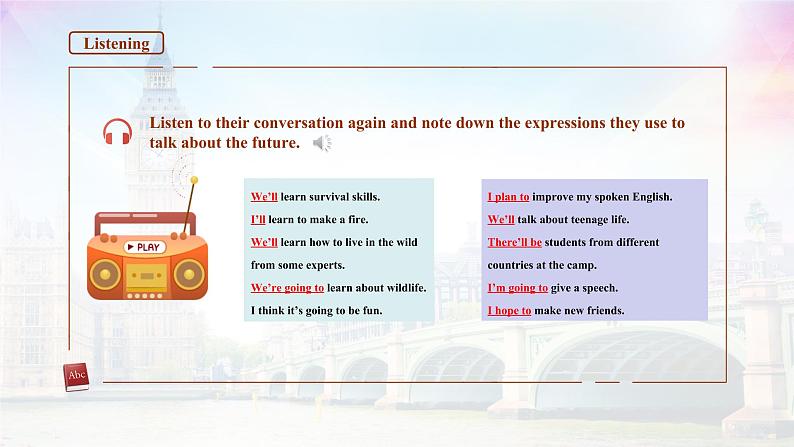 Listening

Listen to their conversation again and note down the expressions they use to talk about the future.

PLAY

We'll learn survival skills.
I'll learn to make a fire.
We'll learn how to live in the wild from some experts.
We're going to learn about wildlife.
I think it's going to be fun.

I plan to improve my spoken English.
We'll talk about teenage life.
There'll be students from different countries at the camp.
I'm going to give a speech.
I hope to make new friends.

Abc